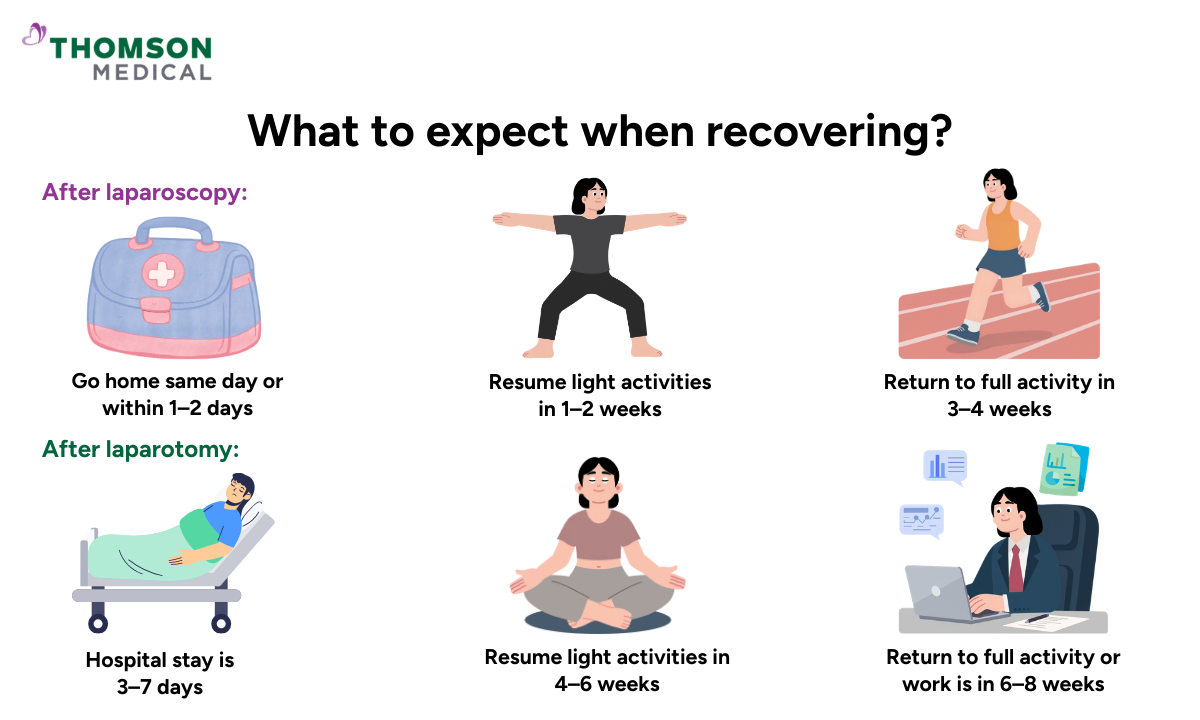 THOMSON MEDICAL

What to expect when recovering?

After laparoscopy:

Go home same day or within 1–2 days

Resume light activities in 1–2 weeks

Return to full activity in 3–4 weeks

After laparotomy:

Hospital stay is 3–7 days

Resume light activities in 4–6 weeks

Return to full activity or work is in 6–8 weeks